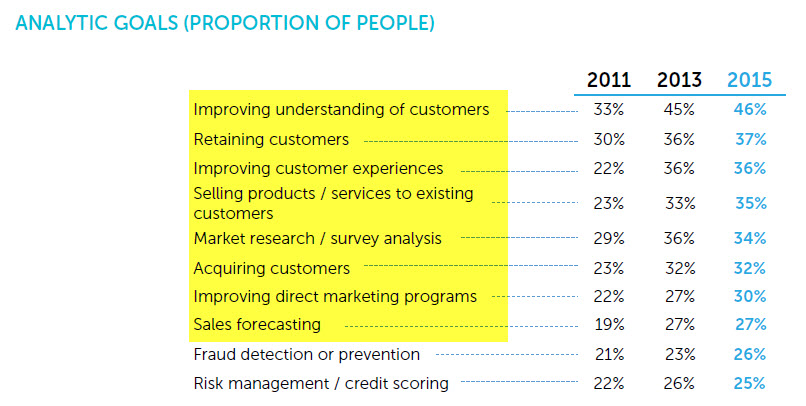 ANALYTIC GOALS (PROPORTION OF PEOPLE)

| | 2011 | 2013 | 2015 |
|---|---|---|---|
| Improving understanding of customers | 33% | 45% | 46% |
| Retaining customers | 30% | 36% | 37% |
| Improving customer experiences | 22% | 36% | 36% |
| Selling products / services to existing customers | 23% | 33% | 35% |
| Market research / survey analysis | 29% | 36% | 34% |
| Acquiring customers | 23% | 32% | 32% |
| Improving direct marketing programs | 22% | 27% | 30% |
| Sales forecasting | 19% | 27% | 27% |
| Fraud detection or prevention | 21% | 23% | 26% |
| Risk management / credit scoring | 22% | 26% | 25% |